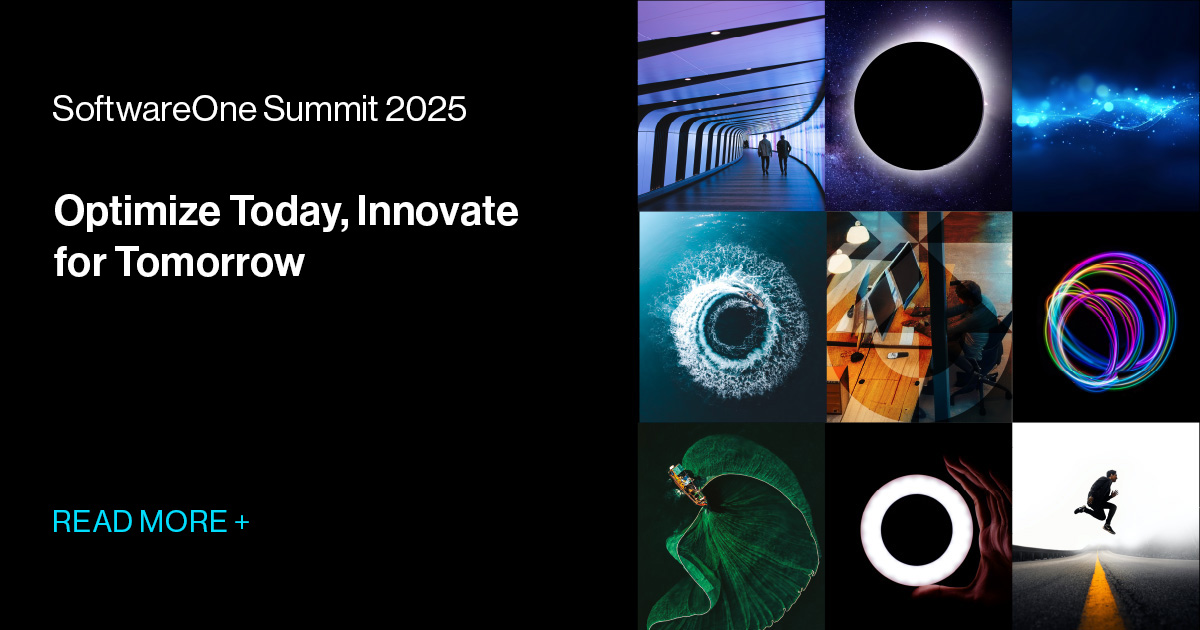 SoftwareOne Summit 2025

Optimize Today, Innovate for Tomorrow

READ MORE +